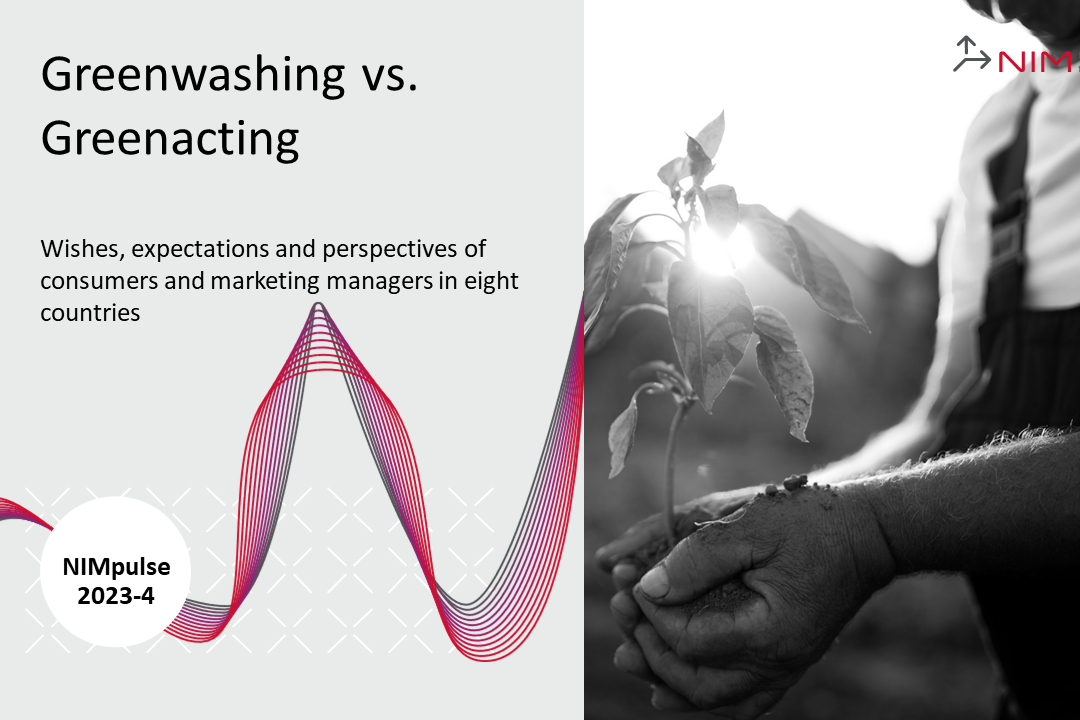 Greenwashing vs. Greenacting

Wishes, expectations and perspectives of consumers and marketing managers in eight countries

NIMpulse 2023-4

NIM